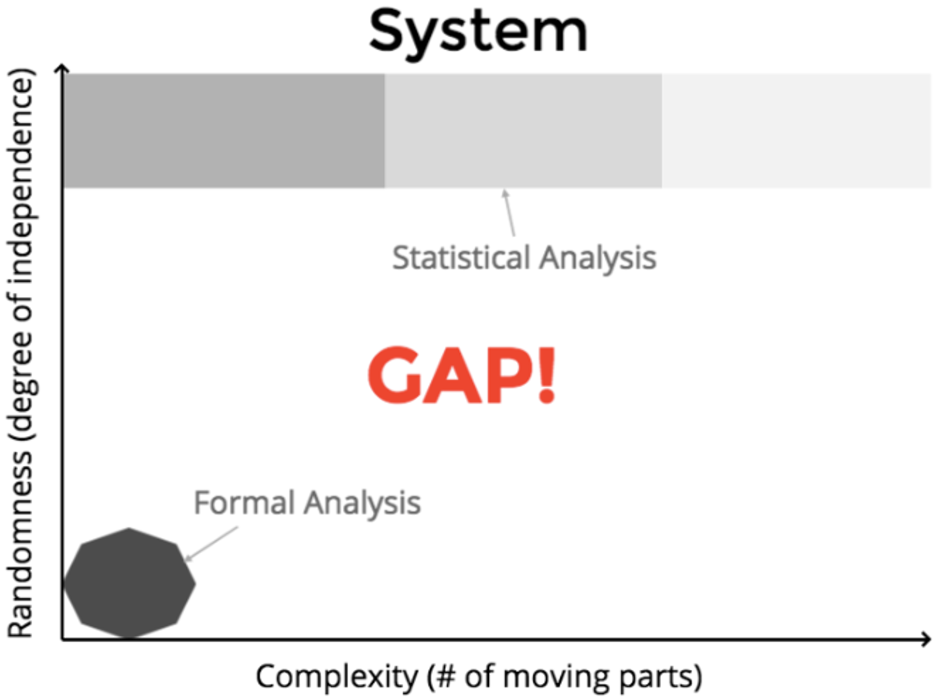 System

Randomness (degree of independence)

Statistical Analysis

GAP!

Formal Analysis

Complexity (# of moving parts)